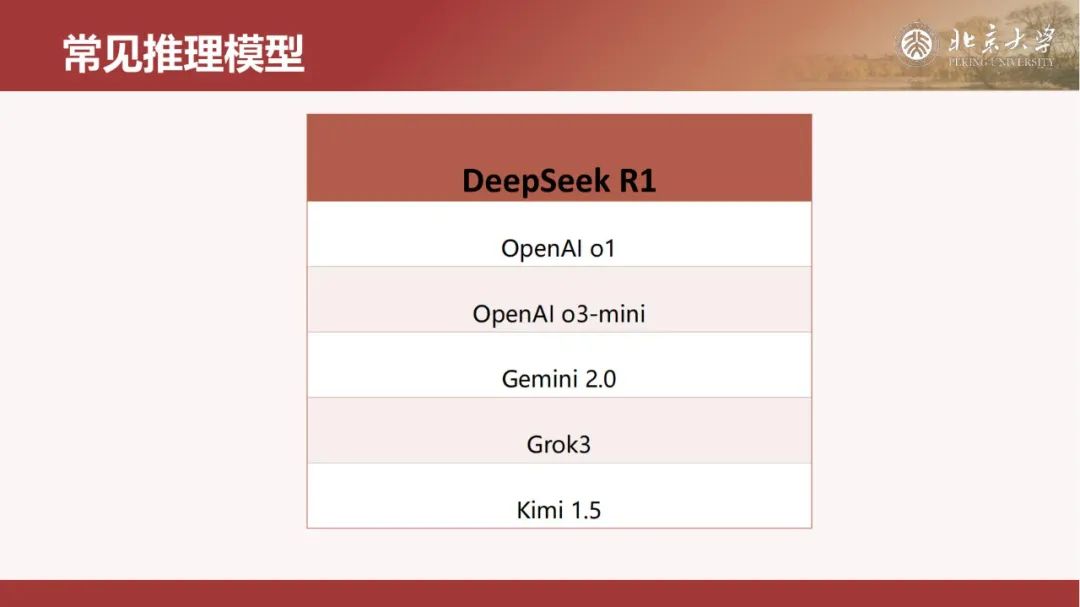 常见推理模型

北京大学
PEKING UNIVERSITY

| DeepSeek R1 |
|---|
| OpenAI o1 |
| OpenAI o3-mini |
| Gemini 2.0 |
| Grok3 |
| Kimi 1.5 |